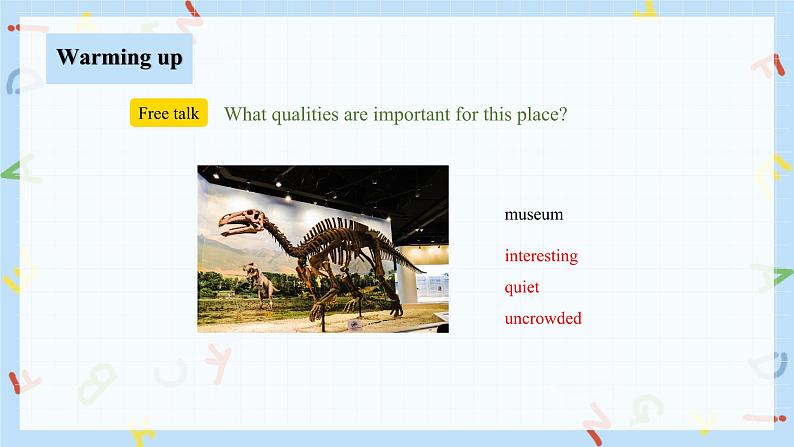 Warming up

Free talk What qualities are important for this place?

museum

interesting

quiet

uncrowded